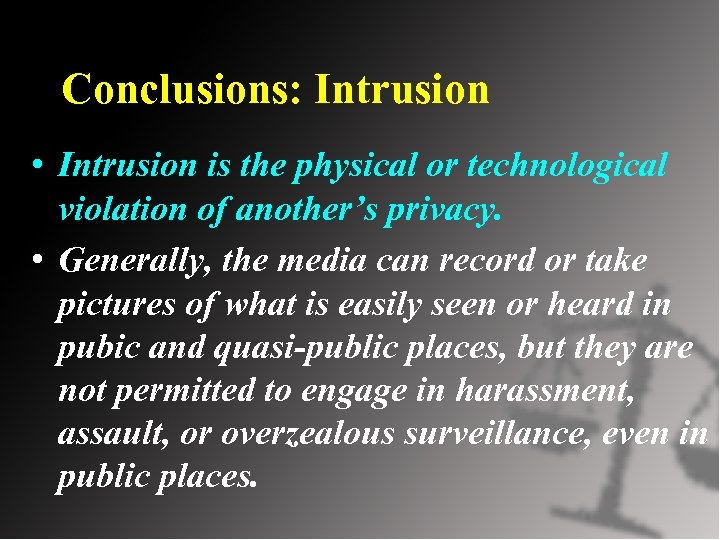 Conclusions: Intrusion

• Intrusion is the physical or technological violation of another's privacy.

• Generally, the media can record or take pictures of what is easily seen or heard in pubic and quasi-public places, but they are not permitted to engage in harassment, assault, or overzealous surveillance, even in public places.